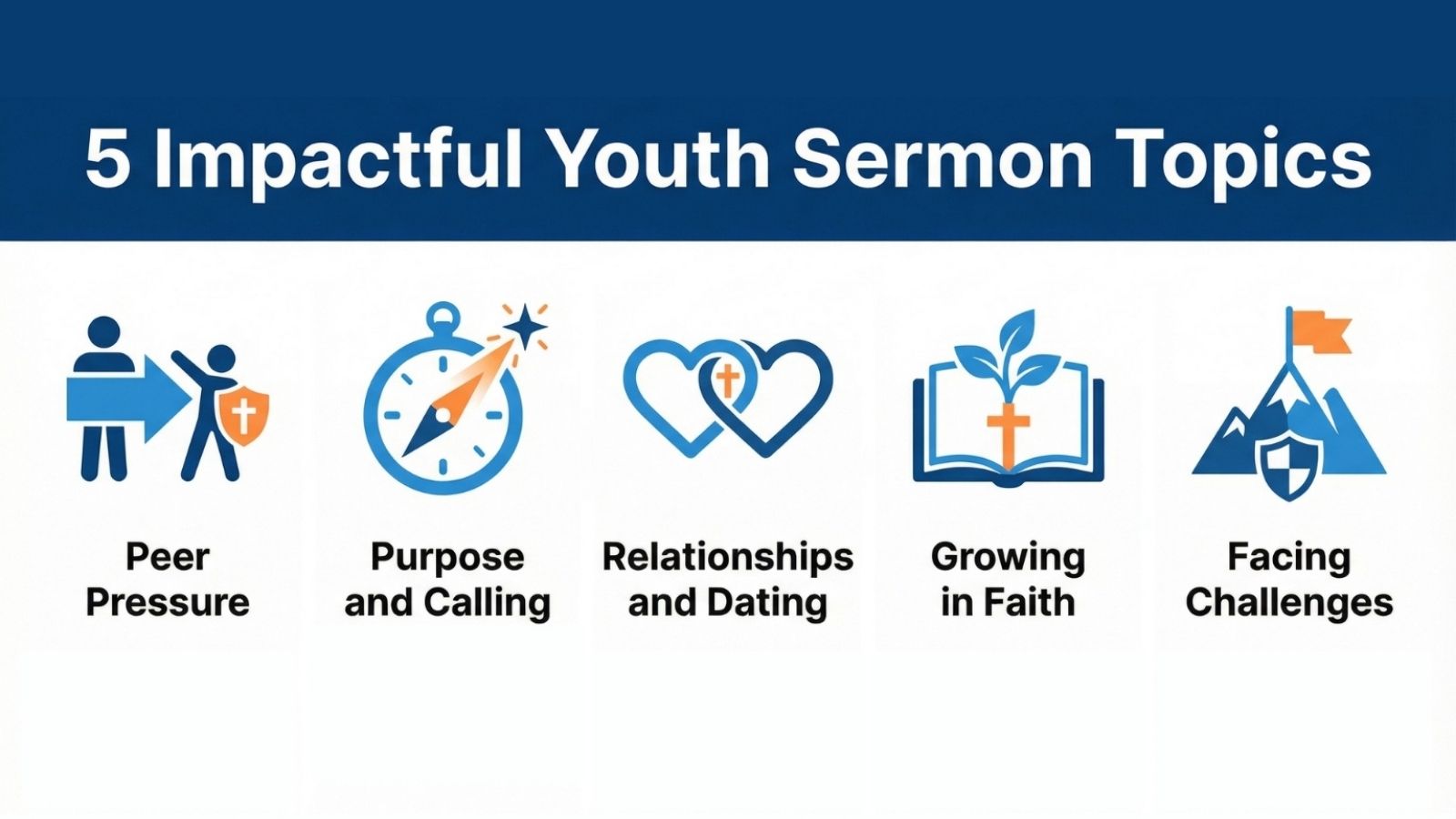 5 Impactful Youth Sermon Topics

Peer Pressure

Purpose and Calling

Relationships and Dating

Growing in Faith

Facing Challenges